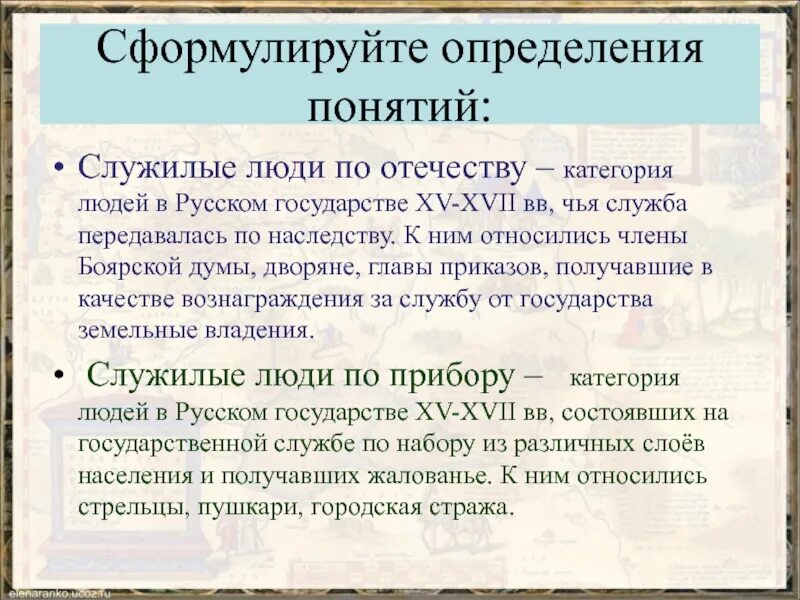 Сформулируйте определения понятий:

• Служилые люди по отечеству – категория людей в Русском государстве XV-XVII вв, чья служба передавалась по наследству. К ним относились члены Боярской думы, дворяне, главы приказов, получавшие в качестве вознаграждения за службу от государства земельные владения.

• Служилые люди по прибору – категория людей в Русском государстве XV-XVII вв, состоявших на государственной службе по набору из различных слоёв населения и получавших жалованье. К ним относились стрельцы, пушкари, городская стража.

elenaranko.ucoz.ru